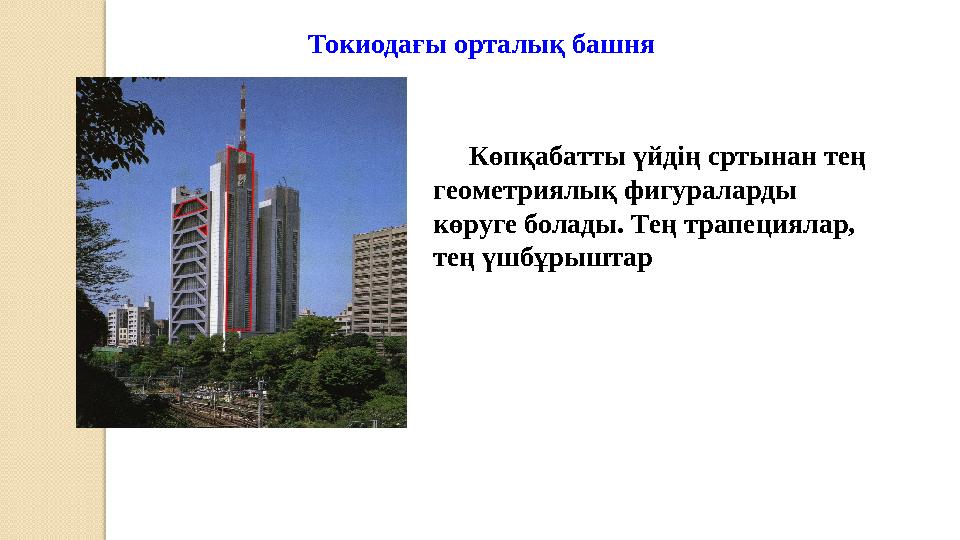 Токиодағы орталық башня

Көпқабатты үйдің сртынан тең геометриялық фигураларды көруге болады. Тең трапециялар, тең үшбұрыштар